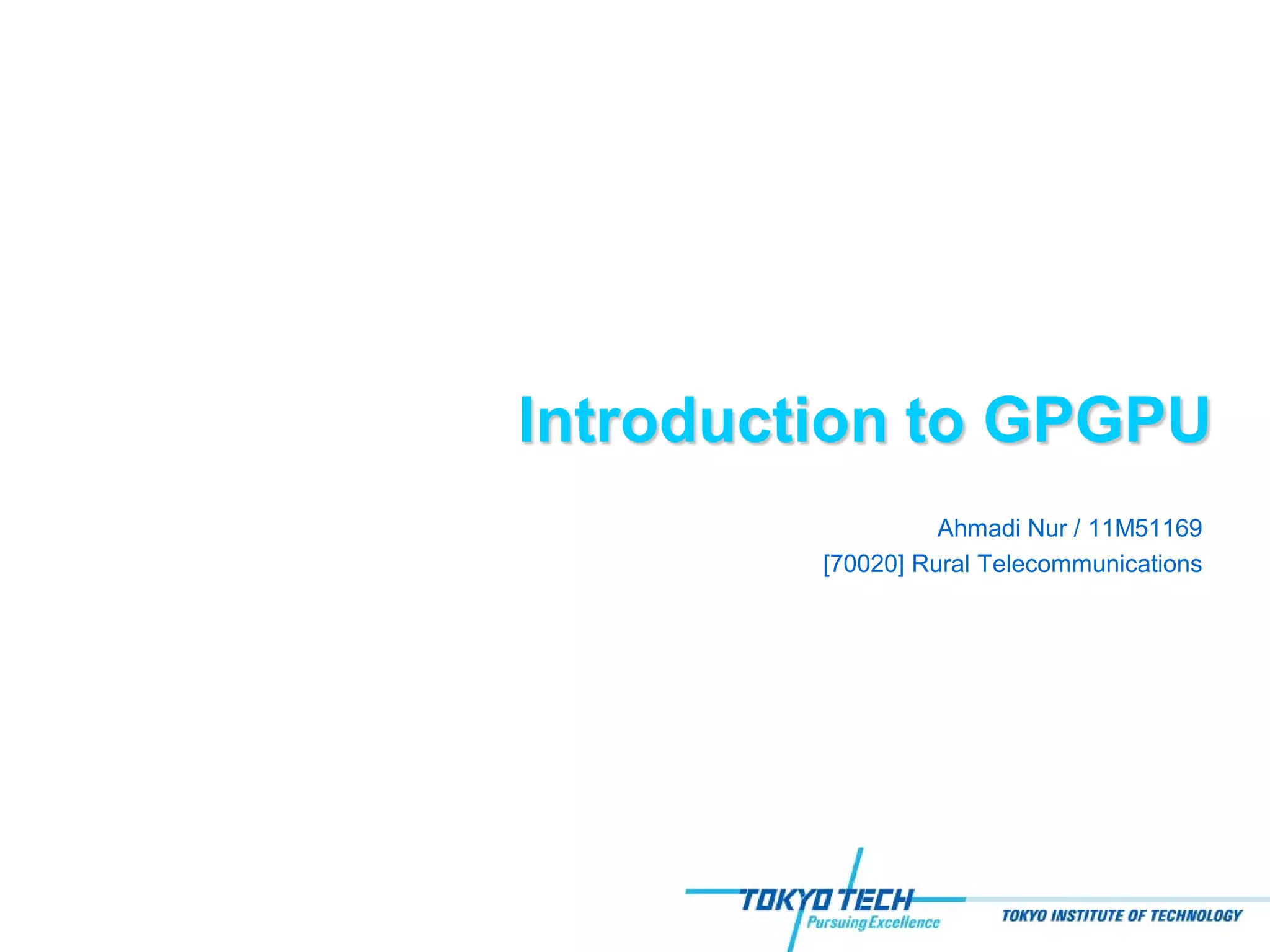 Introduction to GPGPU

Ahmadi Nur / 11M51169
[70020] Rural Telecommunications

TOKYO TECH
Pursuing Excellence

TOKYO INSTITUTE OF TECHNOLOGY